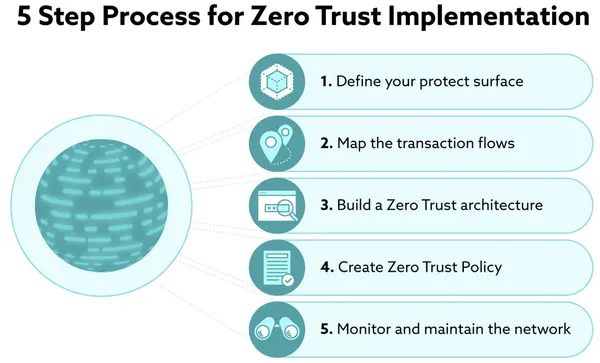 5 Step Process for Zero Trust Implementation

1. Define your protect surface

2. Map the transaction flows

3. Build a Zero Trust architecture

4. Create Zero Trust Policy

5. Monitor and maintain the network